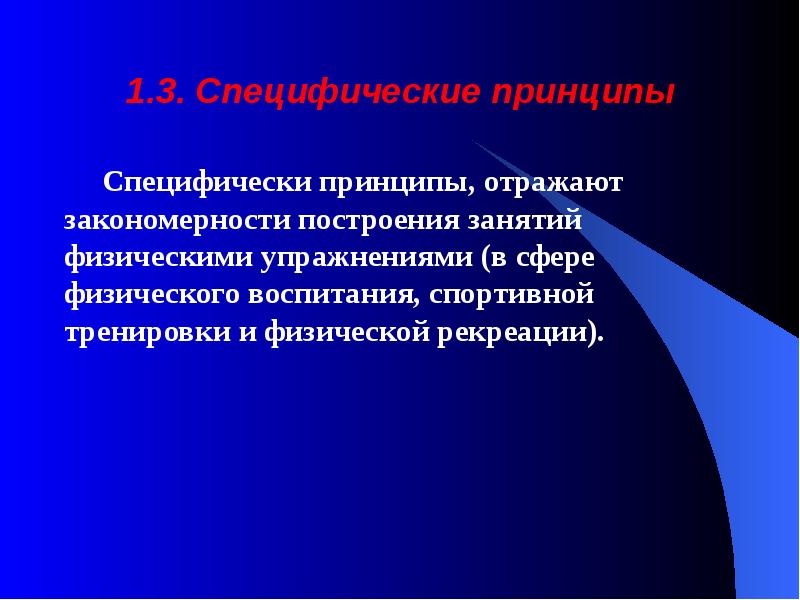 1.3. Специфические принципы

Специфически принципы, отражают закономерности построения занятий физическими упражнениями (в сфере физического воспитания, спортивной тренировки и физической рекреации).